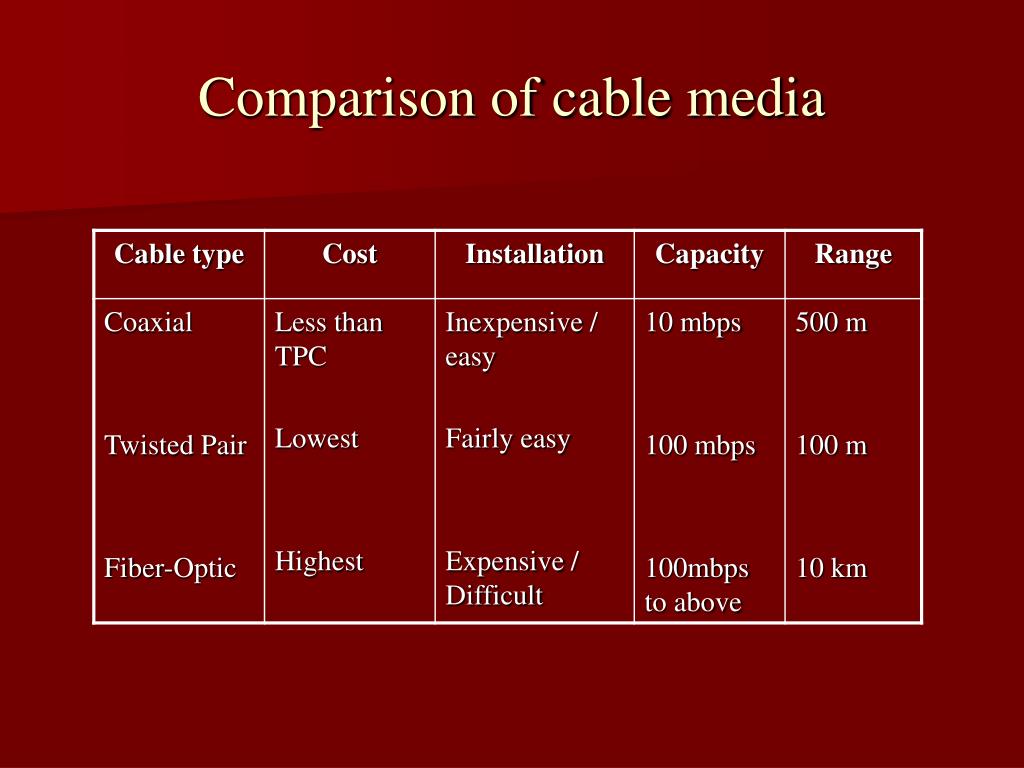 Comparison of cable media

| Cable type | Cost | Installation | Capacity | Range |
|---|---|---|---|---|
| Coaxial | Less than TPC | Inexpensive / easy | 10 mbps | 500 m |
| Twisted Pair | Lowest | Fairly easy | 100 mbps | 100 m |
| Fiber-Optic | Highest | Expensive / Difficult | 100mbps to above | 10 km |